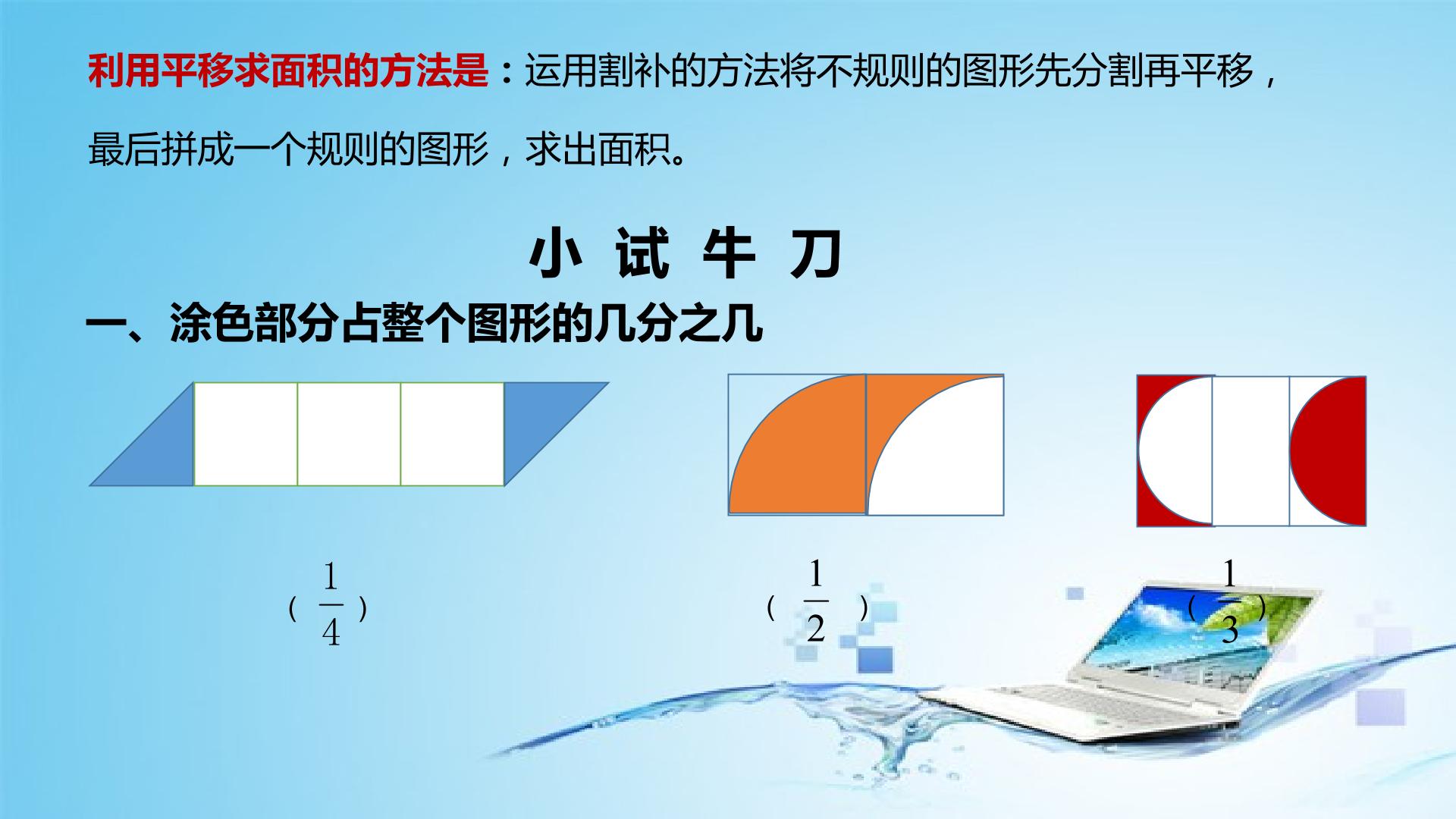 利用平移求面积的方法是：运用割补的方法将不规则的图形先分割再平移，最后拼成一个规则的图形，求出面积。

小 试 牛 刀

一、涂色部分占整个图形的几分之几

（ $\frac{1}{4}$ ）

（ $\frac{1}{2}$ ）

（ $\frac{1}{3}$ ）